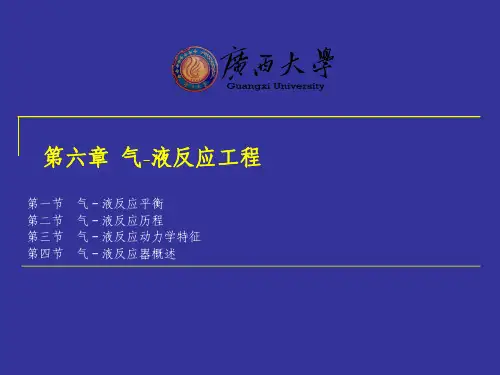 廣西大學
Guangxi University

第六章 气-液反应工程

第一节 气－液反应平衡
第二节 气－液反应历程
第三节 气－液反应动力学特征
第四节 气－液反应器概述